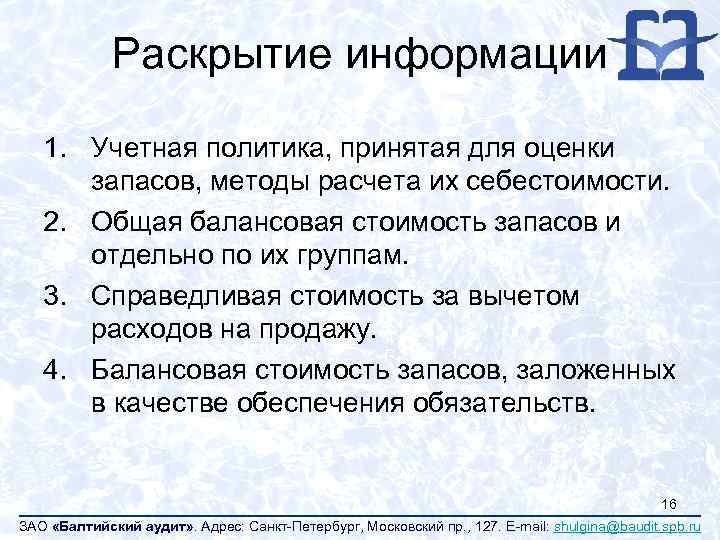 Раскрытие информации

1. Учетная политика, принятая для оценки запасов, методы расчета их себестоимости.
2. Общая балансовая стоимость запасов и отдельно по их группам.
3. Справедливая стоимость за вычетом расходов на продажу.
4. Балансовая стоимость запасов, заложенных в качестве обеспечения обязательств.

16

ЗАО «Балтийский аудит». Адрес: Санкт-Петербург, Московский пр., 127. E-mail: shulgina@baudit.spb.ru